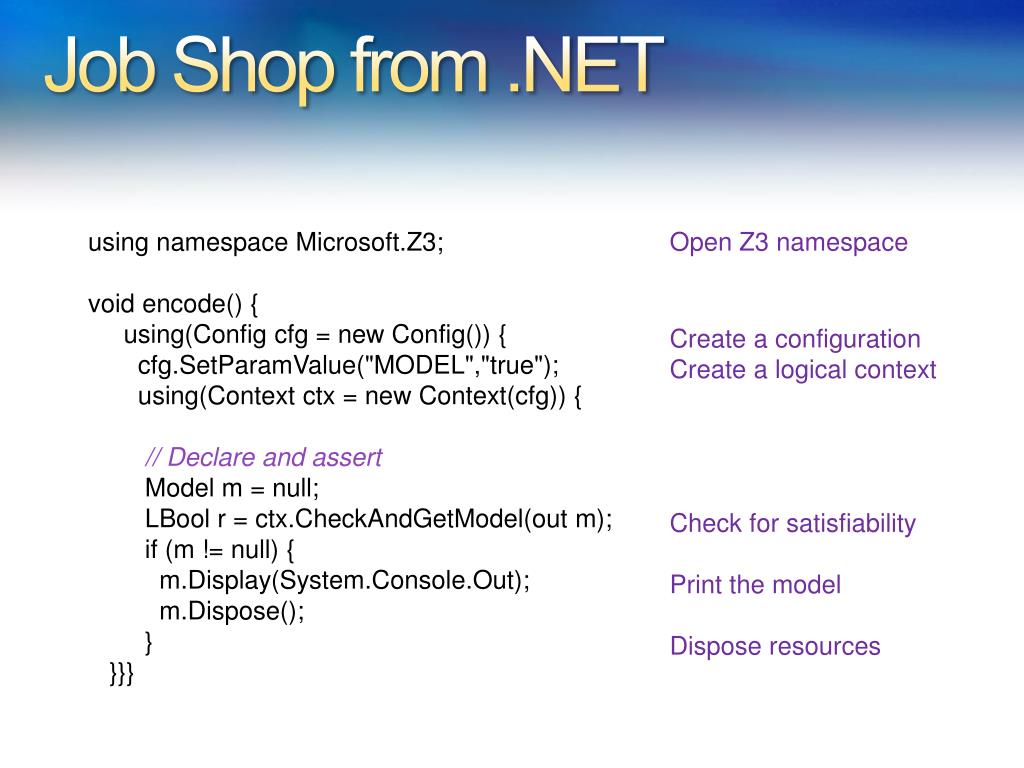 Job Shop from .NET

using namespace Microsoft.Z3;

void encode() {
using(Config cfg = new Config()) {
cfg.SetParamValue("MODEL","true");
using(Context ctx = new Context(cfg)) {

// Declare and assert
Model m = null;
LBool r = ctx.CheckAndGetModel(out m);
if (m != null) {
m.Display(System.Console.Out);
m.Dispose();
}
}}}

Open Z3 namespace

Create a configuration
Create a logical context

Check for satisfiability

Print the model

Dispose resources